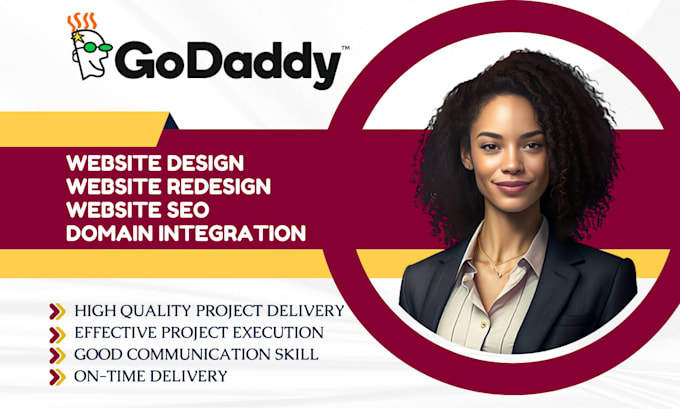 GoDaddy™

WEBSITE DESIGN
WEBSITE REDESIGN
WEBSITE SEO
DOMAIN INTEGRATION

HIGH QUALITY PROJECT DELIVERY
EFFECTIVE PROJECT EXECUTION
GOOD COMMUNICATION SKILL
ON-TIME DELIVERY